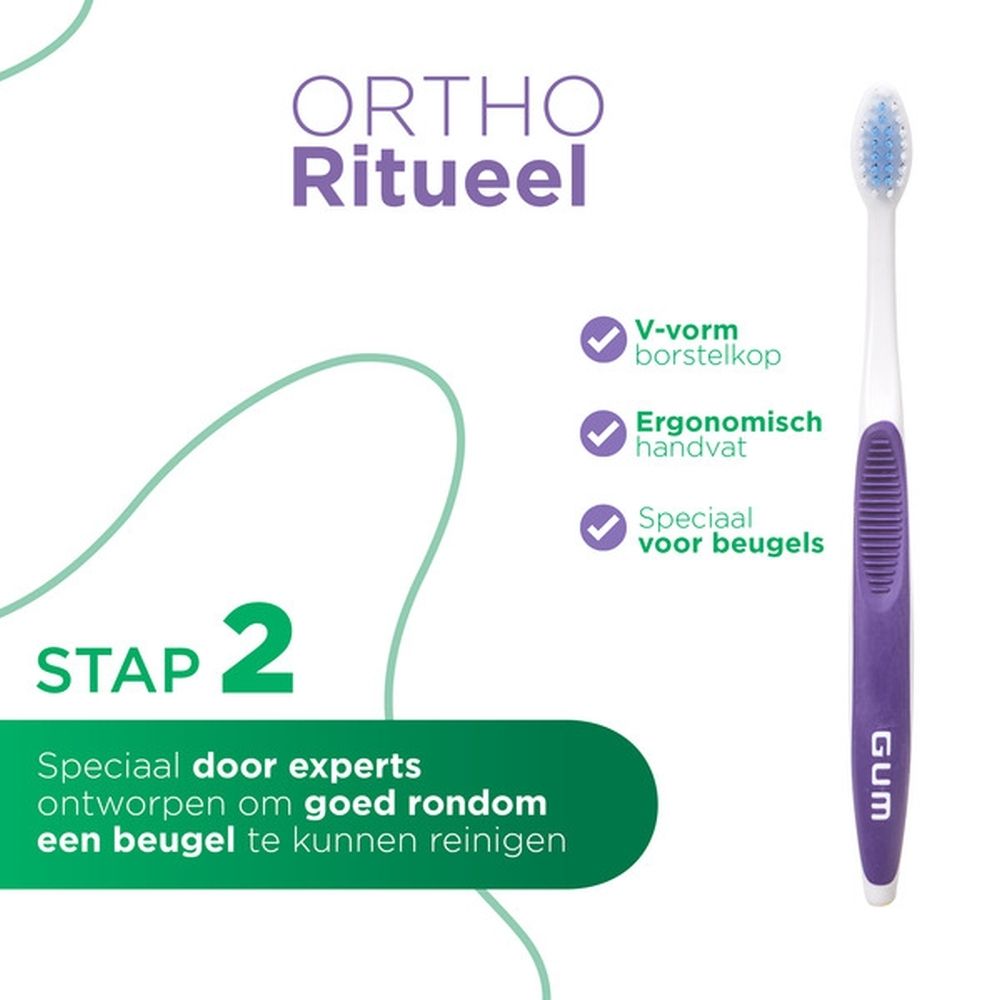 ORTHO
Ritueel

V-vorm
borstelkop

Ergonomisch
handvat

Speciaal
voor beugels

STAP 2

Speciaal door experts ontworpen om goed rondom een beugel te kunnen reinigen

GUM